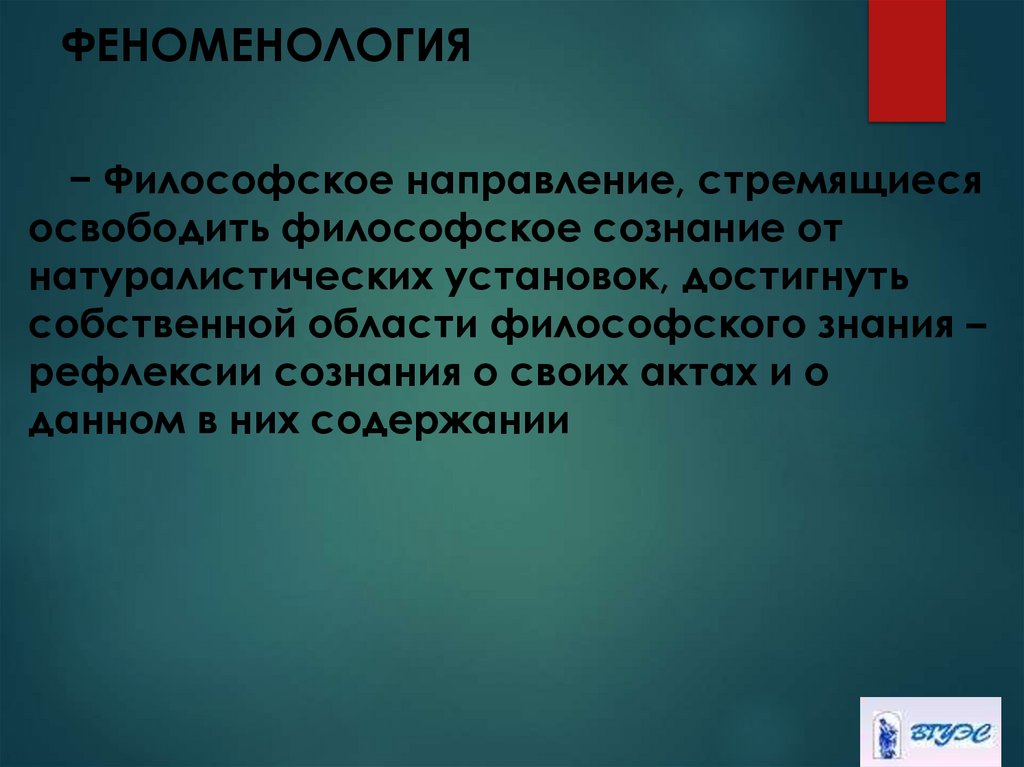 ФЕНОМЕНОЛОГИЯ

– Философское направление, стремящиеся освободить философское сознание от натуралистических установок, достигнуть собственной области философского знания – рефлексии сознания о своих актах и о данном в них содержании

ВГУЭС